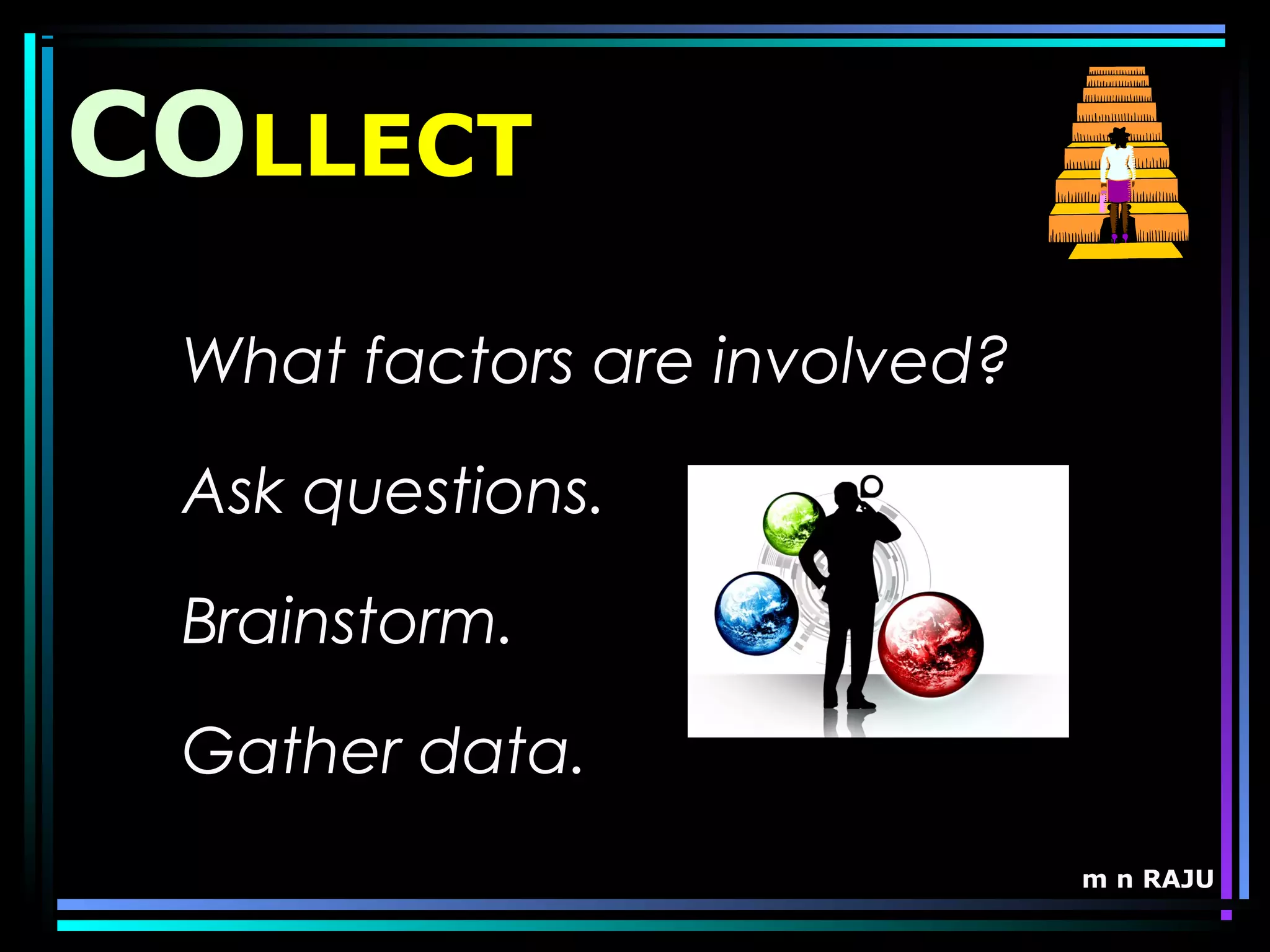 COLLECT

What factors are involved?

Ask questions.

Brainstorm.

Gather data.

m n RAJU